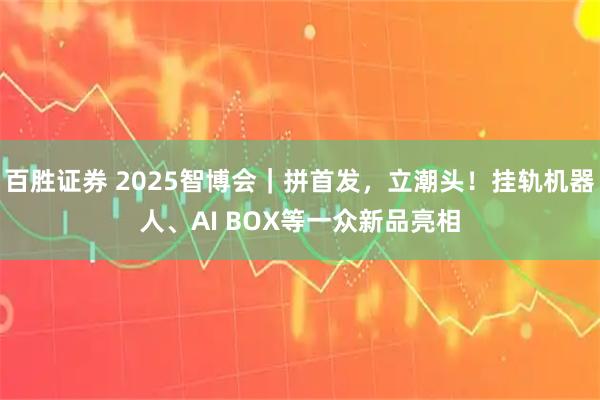 百胜证券 2025智博会丨拼首发，立潮头！挂轨机器人、AI BOX等一众新品亮相